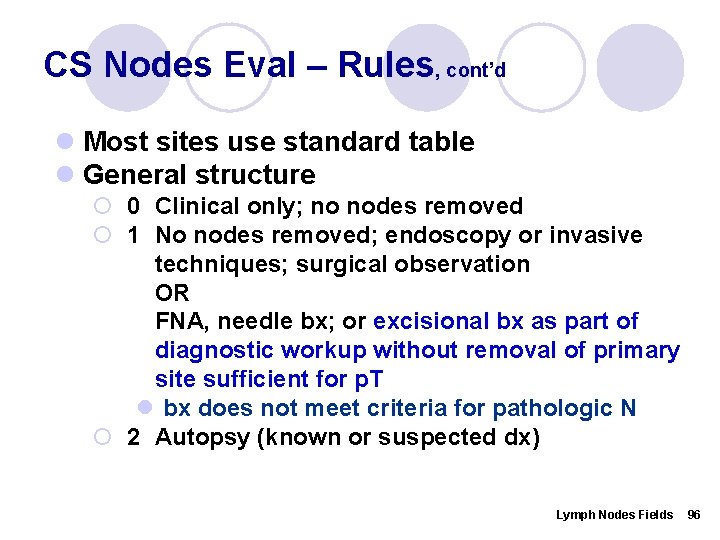 CS Nodes Eval – Rules, cont'd

Most sites use standard table

General structure

0 Clinical only; no nodes removed

1 No nodes removed; endoscopy or invasive techniques; surgical observation
OR
FNA, needle bx; or excisional bx as part of diagnostic workup without removal of primary site sufficient for pT

bx does not meet criteria for pathologic N

2 Autopsy (known or suspected dx)

Lymph Nodes Fields 96